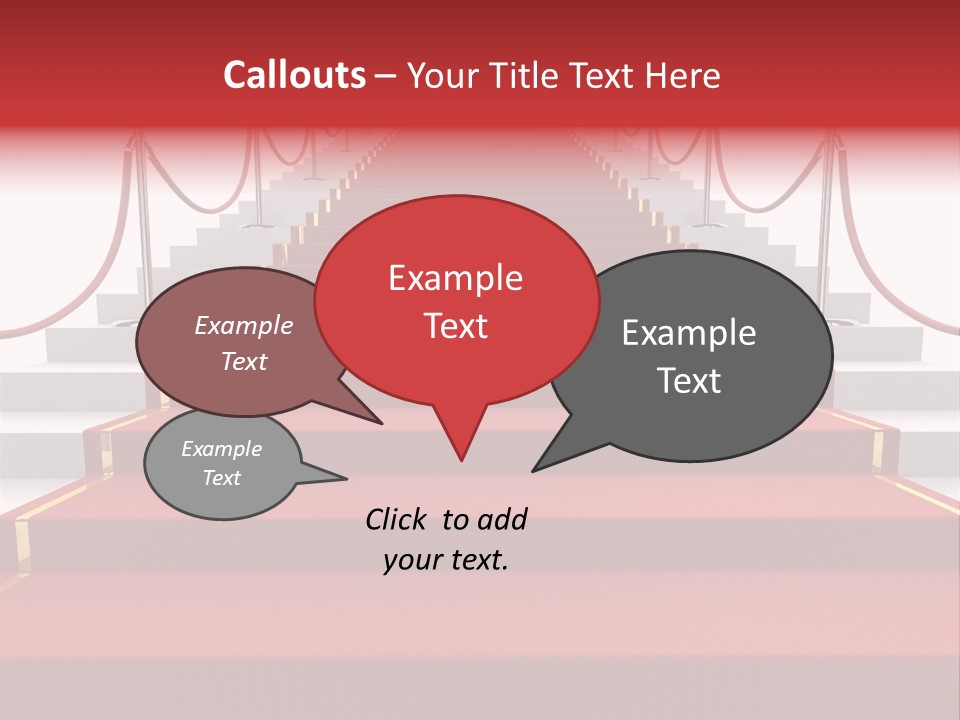 Callouts – Your Title Text Here

Example Text

Example Text

Example Text

Example Text

Click to add your text.